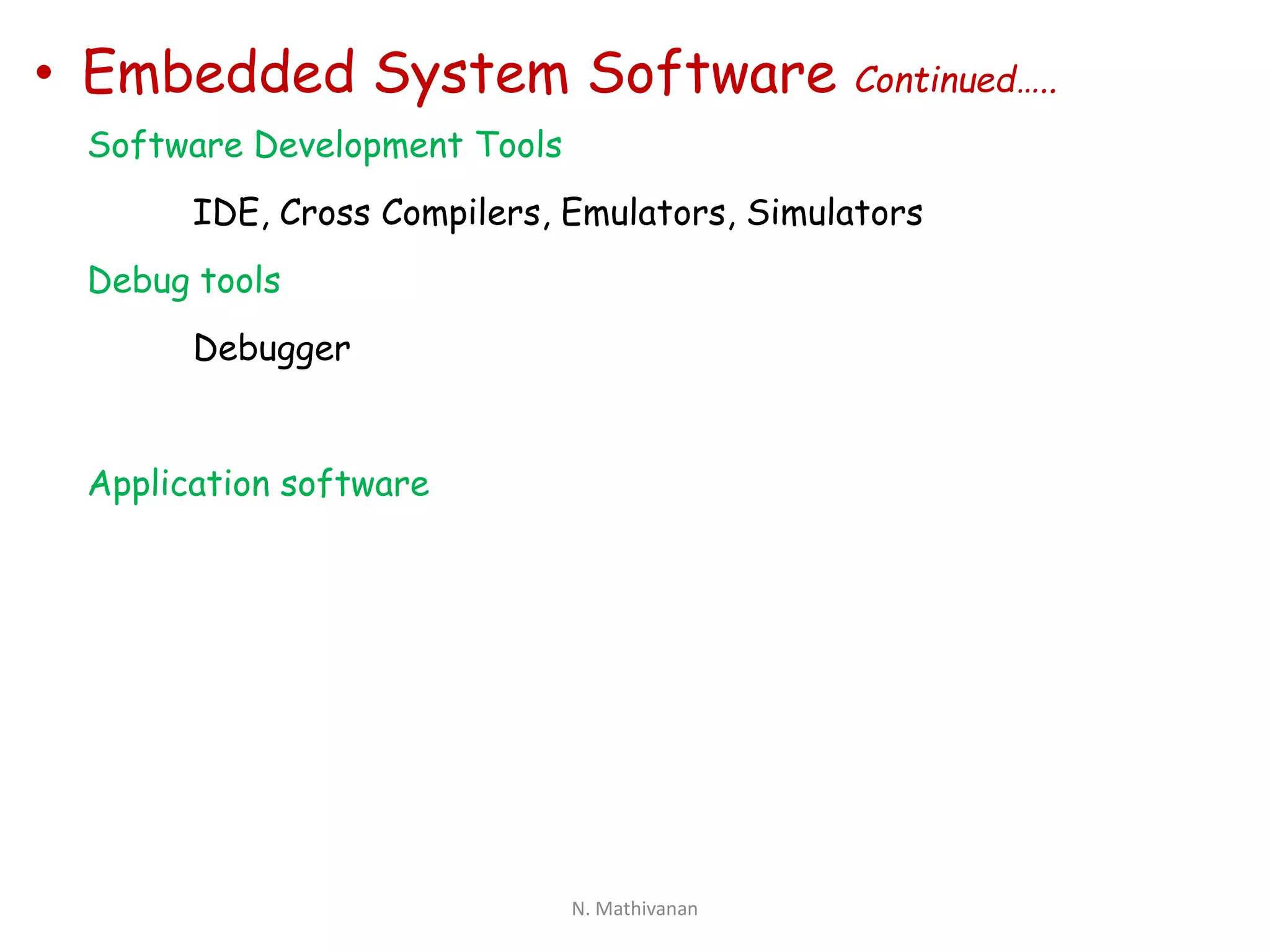 • Embedded System Software Continued…..

Software Development Tools

IDE, Cross Compilers, Emulators, Simulators

Debug tools

Debugger

Application software

N. Mathivanan